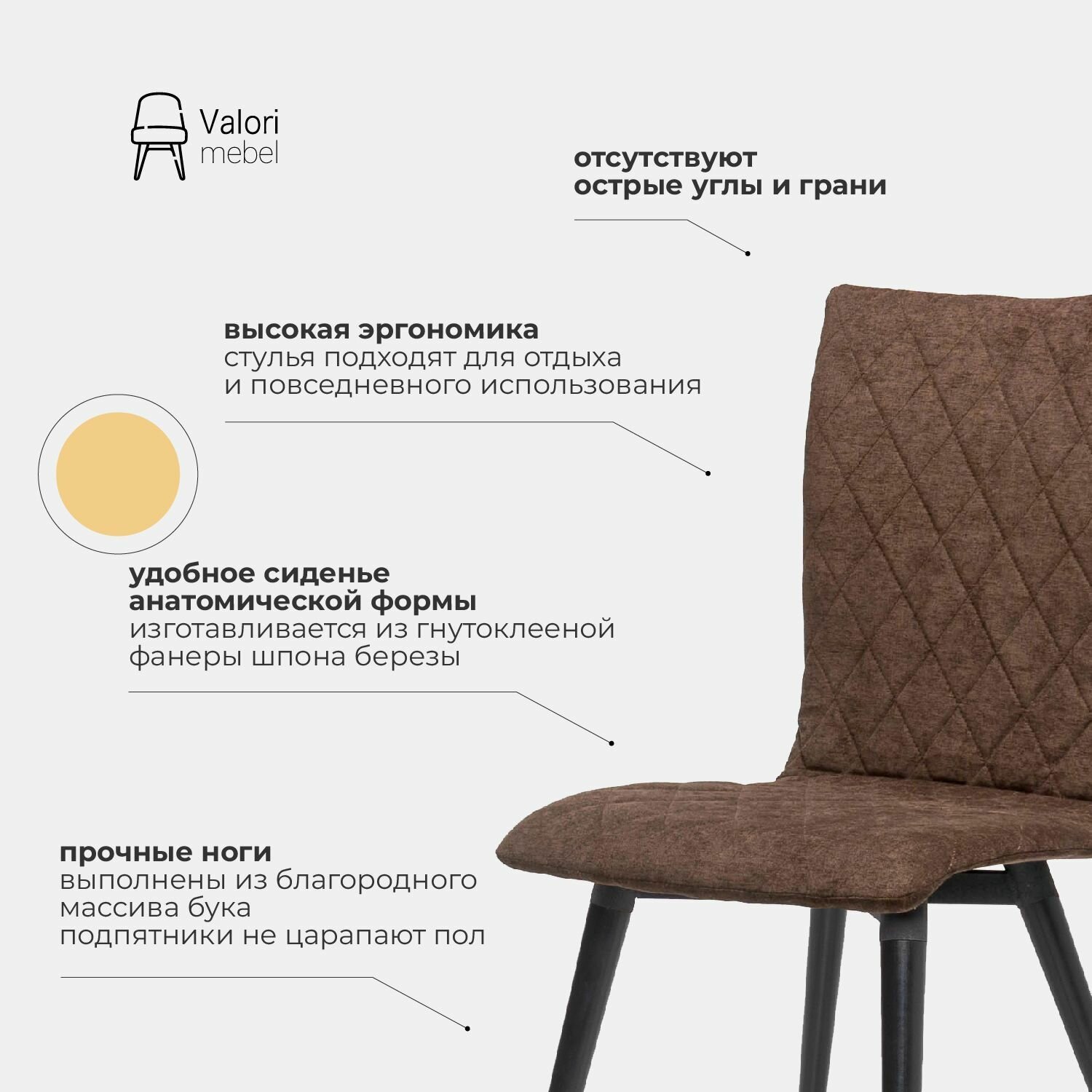 Valori
mebel

отсутствуют
острые углы и грани

высокая эргономика
стулья подходят для отдыха
и повседневного использования

удобное сиденье
анатомической формы
изготавливается из гнутоклееной
фанеры шпона березы

прочные ноги
выполнены из благородного
массива бука
подпятники не царапают пол